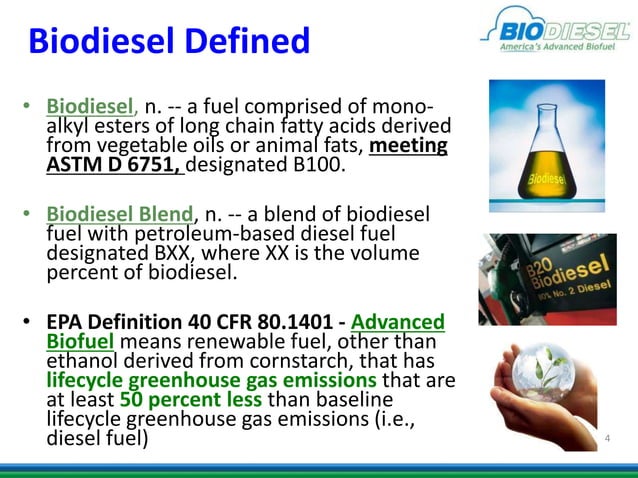 Biodiesel Defined

BIODIESEL
America's Advanced Biofuel

• Biodiesel, n. -- a fuel comprised of mono-alkyl esters of long chain fatty acids derived from vegetable oils or animal fats, meeting ASTM D 6751, designated B100.

• Biodiesel Blend, n. -- a blend of biodiesel fuel with petroleum-based diesel fuel designated BXX, where XX is the volume percent of biodiesel.

• EPA Definition 40 CFR 80.1401 - Advanced Biofuel means renewable fuel, other than ethanol derived from cornstarch, that has lifecycle greenhouse gas emissions that are at least 50 percent less than baseline lifecycle greenhouse gas emissions (i.e., diesel fuel)

Biodiesel

B20 Biodiesel
80% No. 2 Diesel

4